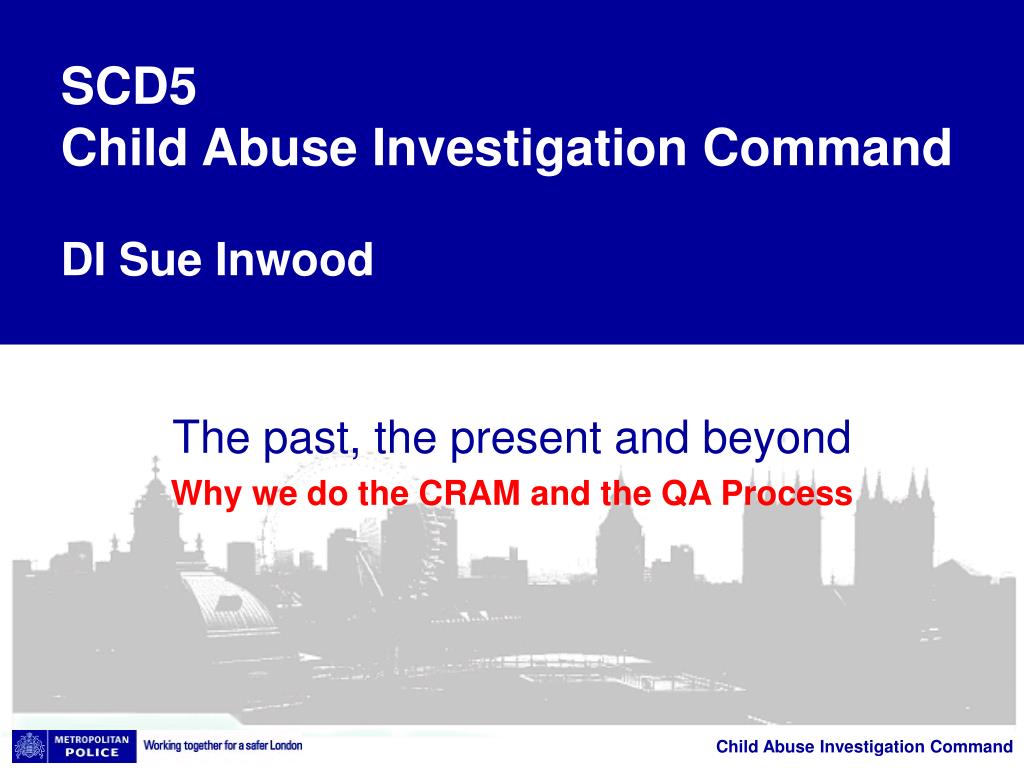 SCD5
Child Abuse Investigation Command

DI Sue Inwood

The past, the present and beyond
Why we do the CRAM and the QA Process

METROPOLITAN POLICE
Working together for a safer London

Child Abuse Investigation Command